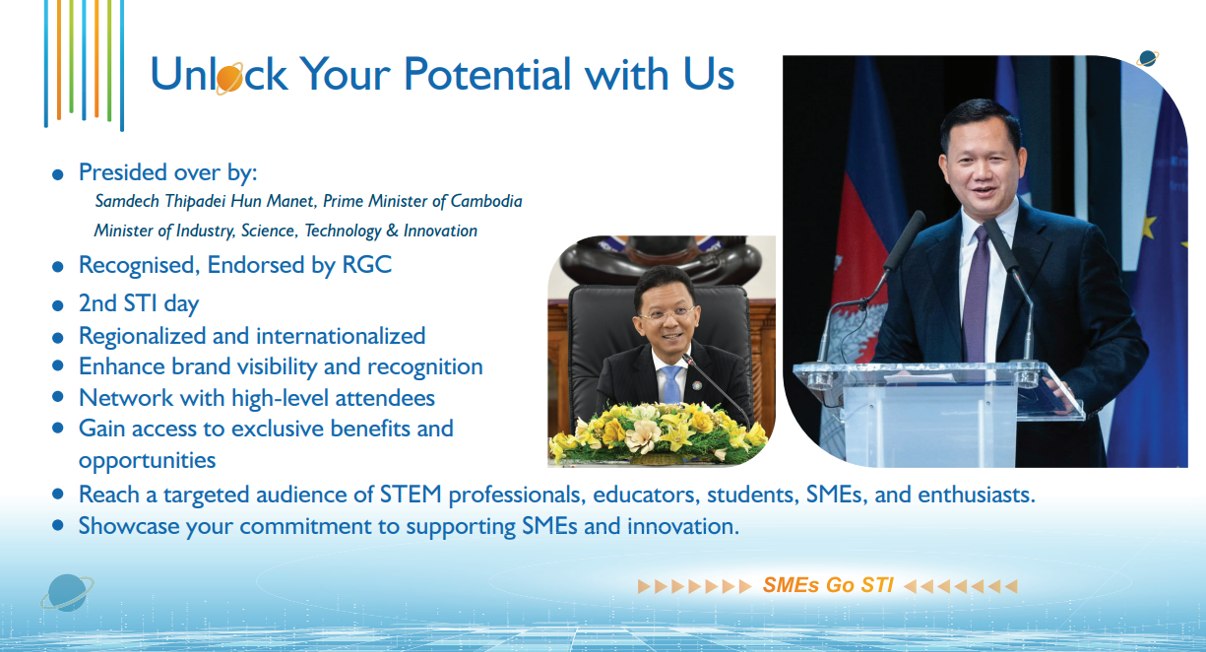 Unlock Your Potential with Us

- Presided over by:
  Samdech Thipadei Hun Manet, Prime Minister of Cambodia
  Minister of Industry, Science, Technology & Innovation
- Recognised, Endorsed by RGC
- 2nd STI day
- Regionalized and internationalized
- Enhance brand visibility and recognition
- Network with high-level attendees
- Gain access to exclusive benefits and opportunities
- Reach a targeted audience of STEM professionals, educators, students, SMEs, and enthusiasts.
- Showcase your commitment to supporting SMEs and innovation.

SMEs Go STI